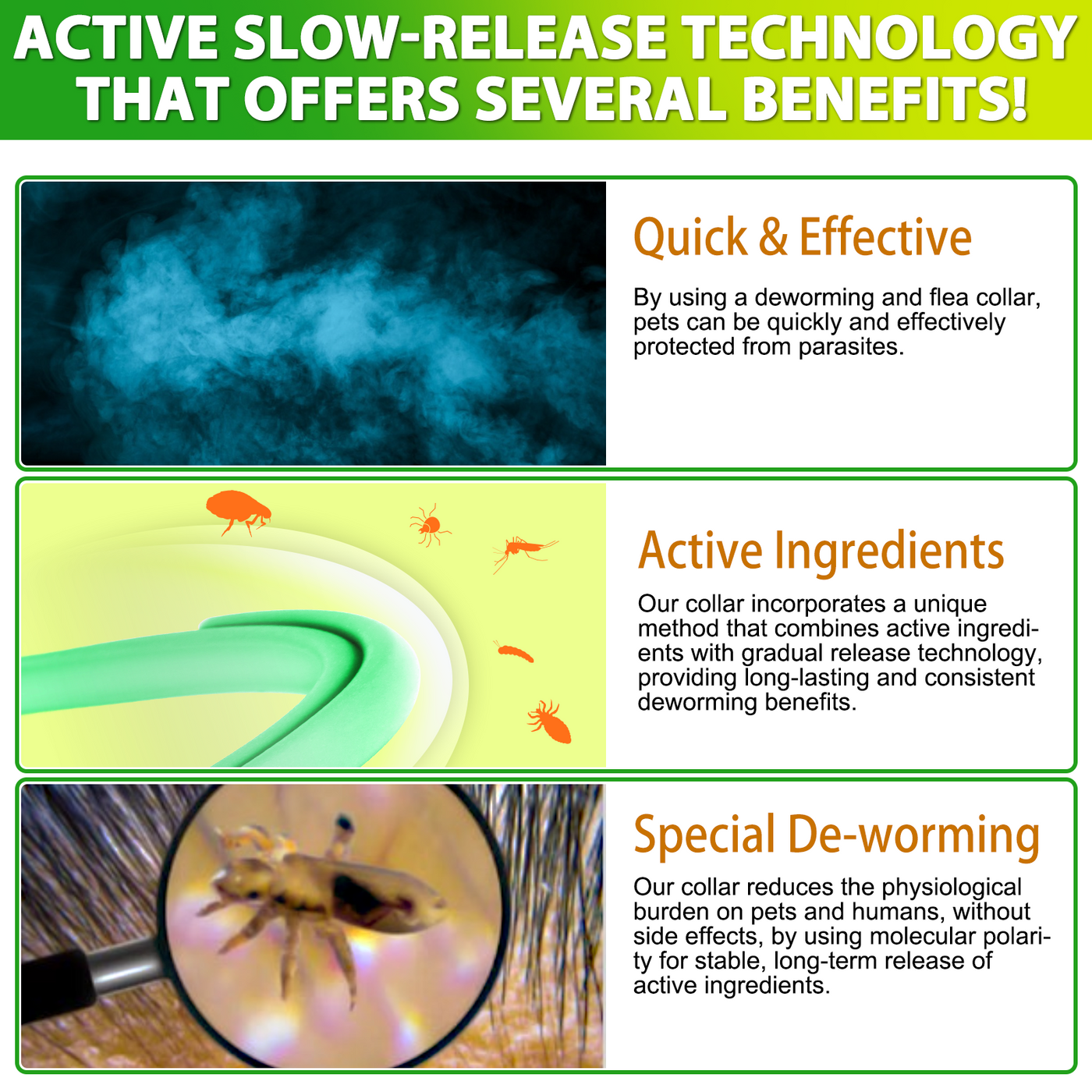 ACTIVE SLOW-RELEASE TECHNOLOGY THAT OFFERS SEVERAL BENEFITS!

Quick & Effective

By using a deworming and flea collar, pets can be quickly and effectively protected from parasites.

Active Ingredients

Our collar incorporates a unique method that combines active ingredients with gradual release technology, providing long-lasting and consistent deworming benefits.

Special De-worming

Our collar reduces the physiological burden on pets and humans, without side effects, by using molecular polarity for stable, long-term release of active ingredients.